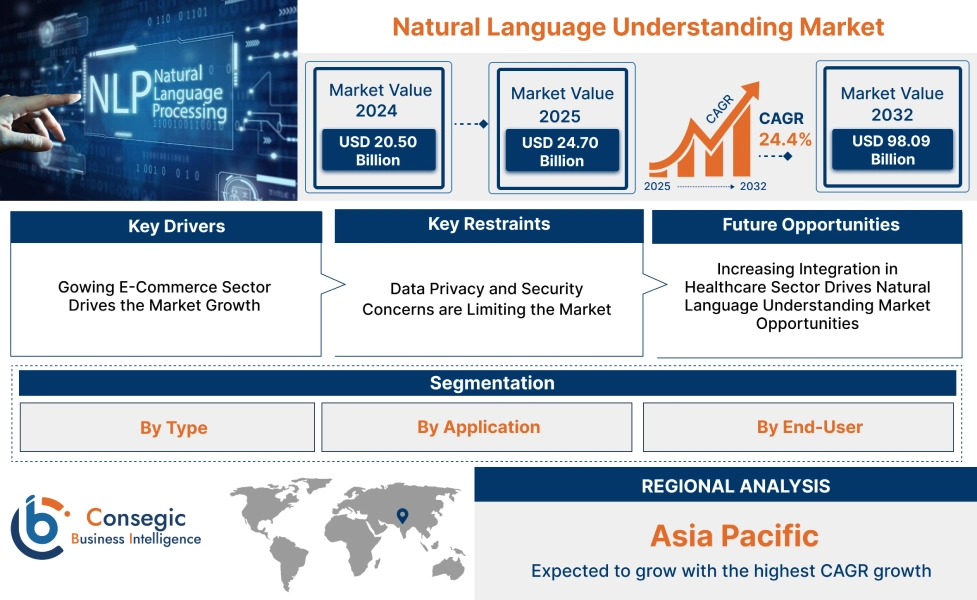 NLP Natural Language Processing

Natural Language Understanding Market

Market Value 2024
USD 20.50 Billion

Market Value 2025
USD 24.70 Billion

CAGR
2025 2032

CAGR 24.4%

Market Value 2032
USD 98.09 Billion

Key Drivers
Gowing E-Commerce Sector Drives the Market Growth

Key Restraints
Data Privacy and Security Concerns are Limiting the Market

Future Opportunities
Increasing Integration in Healthcare Sector Drives Natural Language Understanding Market Opportunities

Segmentation

By Type

By Application

By End-User

Consegic Business Intelligence

REGIONAL ANALYSIS

Asia Pacific

Expected to grow with the highest CAGR growth